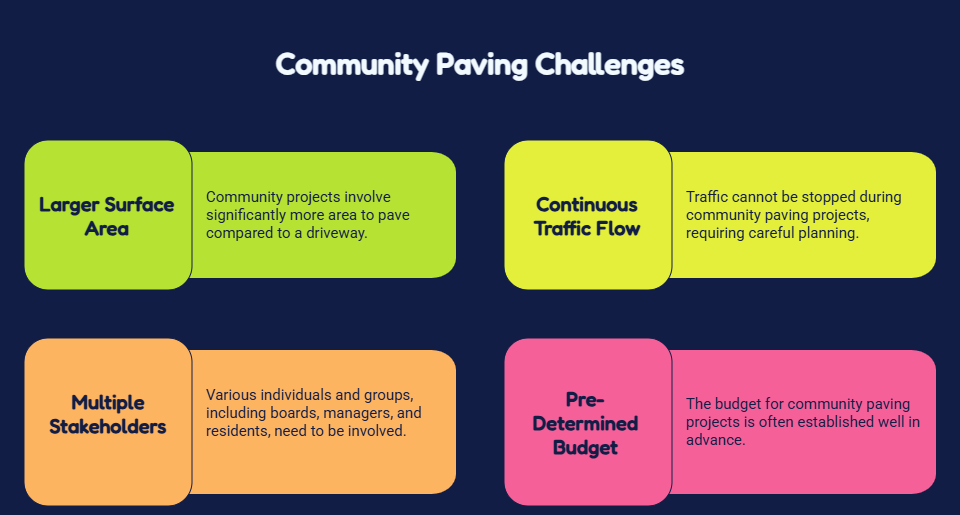 Community Paving Challenges

Larger Surface Area

Community projects involve significantly more area to pave compared to a driveway.

Continuous Traffic Flow

Traffic cannot be stopped during community paving projects, requiring careful planning.

Multiple Stakeholders

Various individuals and groups, including boards, managers, and residents, need to be involved.

Pre-Determined Budget

The budget for community paving projects is often established well in advance.